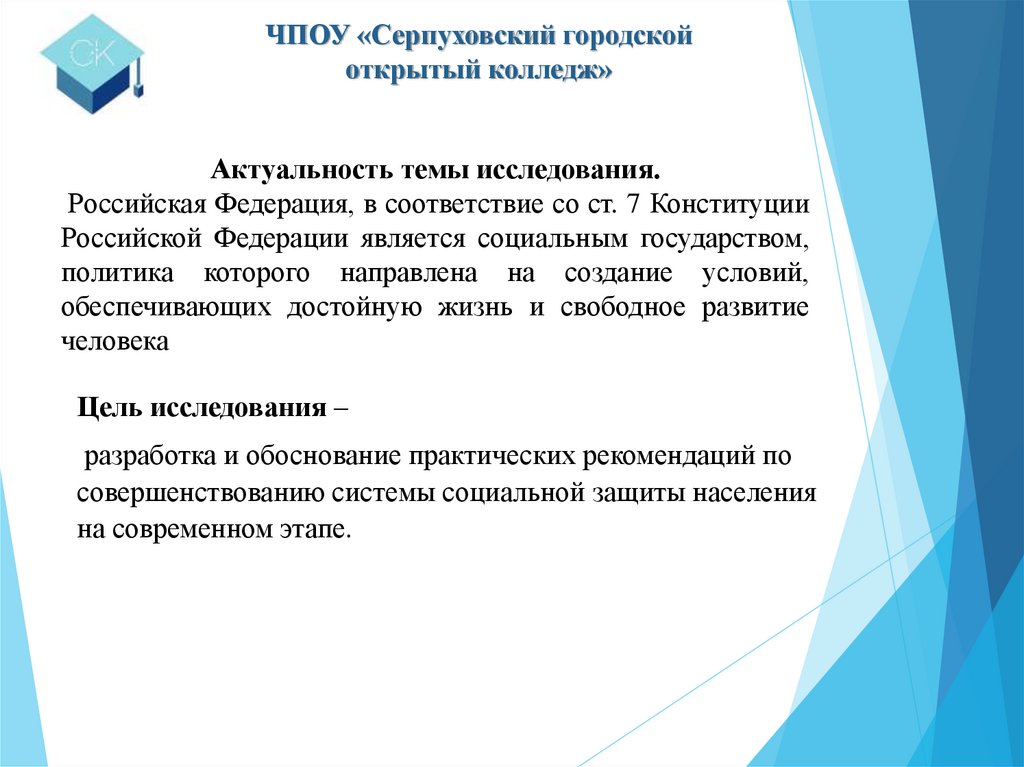 СК

ЧПОУ «Серпуховский городской открытый колледж»

Актуальность темы исследования.

Российская Федерация, в соответствие со ст. 7 Конституции Российской Федерации является социальным государством, политика которого направлена на создание условий, обеспечивающих достойную жизнь и свободное развитие человека

Цель исследования –

разработка и обоснование практических рекомендаций по совершенствованию системы социальной защиты населения на современном этапе.